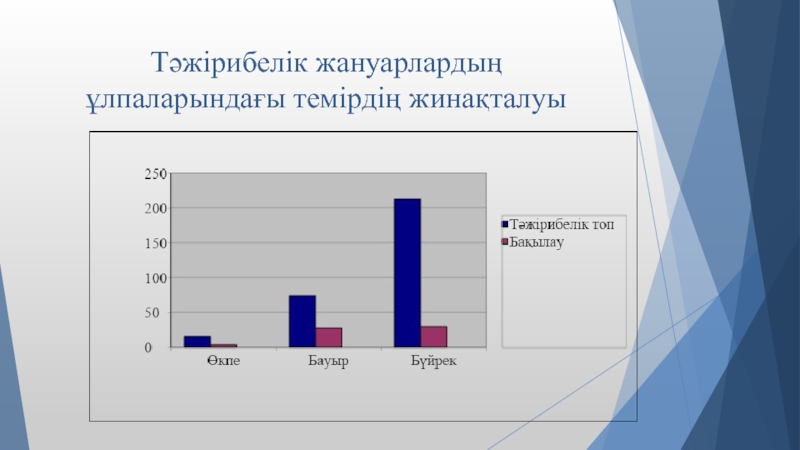 Тәжірибелік жануарлардың ұлпаларындағы темірдің жинақталуы

250
200
150
100
50
0

Өкпе
Бауыр
Бүйрек

Тәжірибелік топ
Бақылау